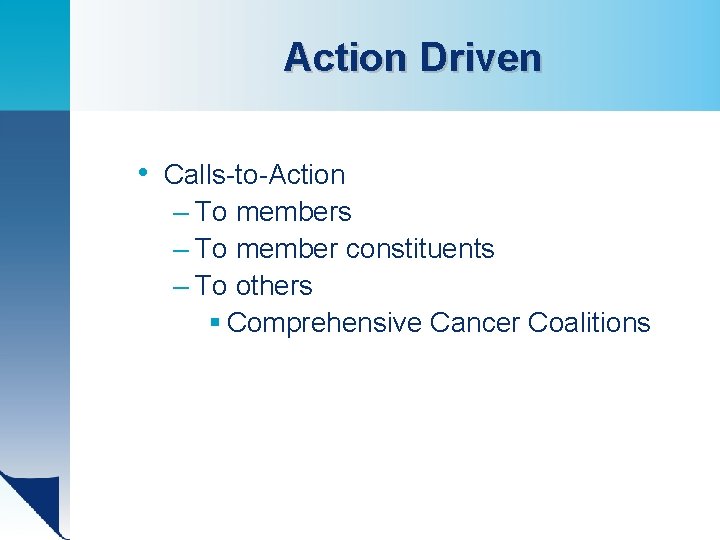 Action Driven

• Calls-to-Action
– To members
– To member constituents
– To others
▪ Comprehensive Cancer Coalitions